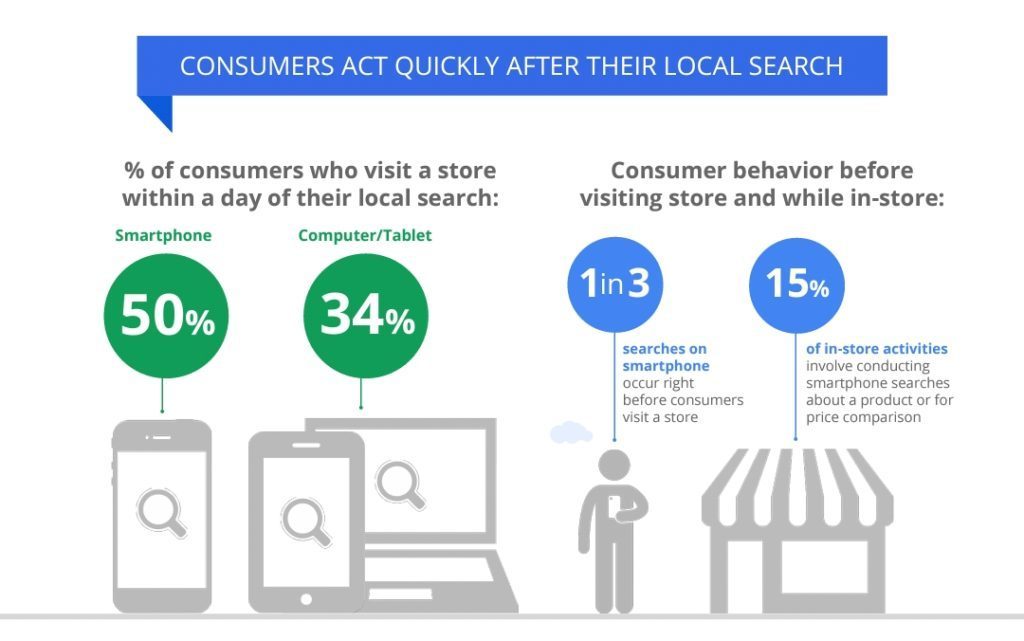 CONSUMERS ACT QUICKLY AFTER THEIR LOCAL SEARCH

% of consumers who visit a store within a day of their local search:

Smartphone

50%

Computer/Tablet

34%

Consumer behavior before visiting store and while in-store:

1 in 3

searches on smartphone occur right before consumers visit a store

15%

of in-store activities involve conducting smartphone searches about a product or for price comparison